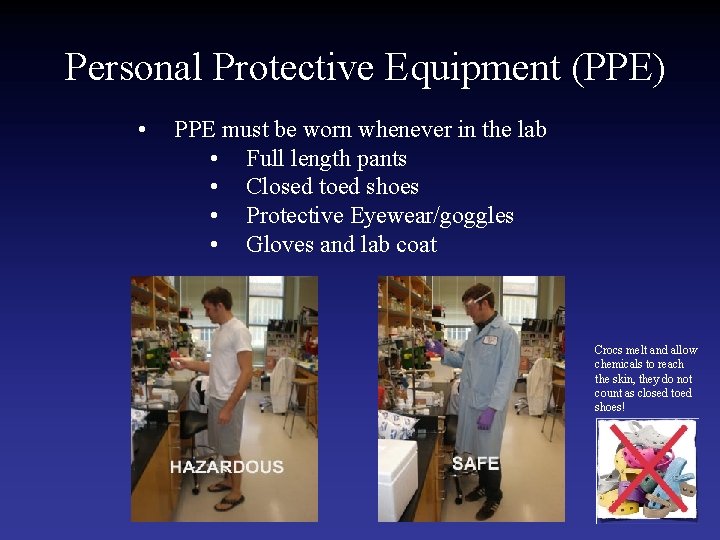 Personal Protective Equipment (PPE)

• PPE must be worn whenever in the lab
  • Full length pants
  • Closed toed shoes
  • Protective Eyewear/goggles
  • Gloves and lab coat

HAZARDOUS

SAFE

Crocs melt and allow chemicals to reach the skin, they do not count as closed toed shoes!